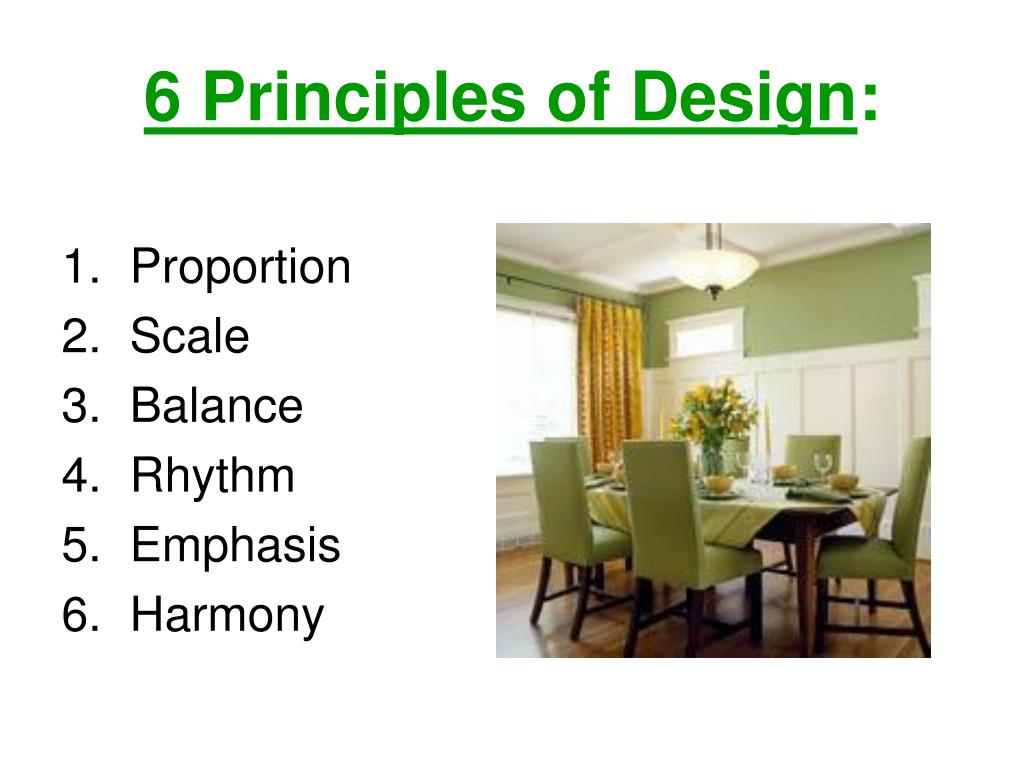 6 Principles of Design:

1. Proportion
2. Scale
3. Balance
4. Rhythm
5. Emphasis
6. Harmony